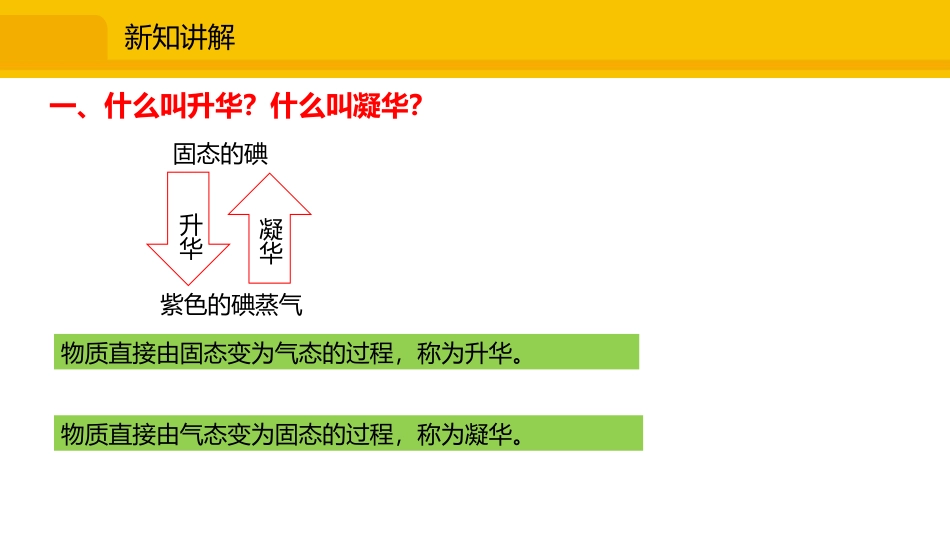 新知讲解

一、什么叫升华？什么叫凝华？

固态的碘

升华

凝华

紫色的碘蒸气

物质直接由固态变为气态的过程，称为升华。

物质直接由气态变为固态的过程，称为凝华。